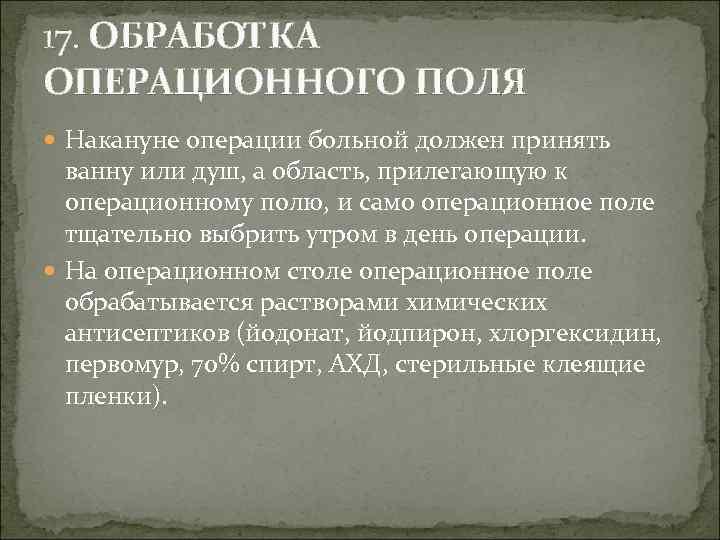 17. ОБРАБОТКА ОПЕРАЦИОННОГО ПОЛЯ

Накануне операции больной должен принять ванну или душ, а область, прилегающую к операционному полю, и само операционное поле тщательно выбрить утром в день операции.

На операционном столе операционное поле обрабатывается растворами химических антисептиков (йодонат, йодпирон, хлоргексидин, первомур, 70% спирт, АХД, стерильные клеящие пленки).